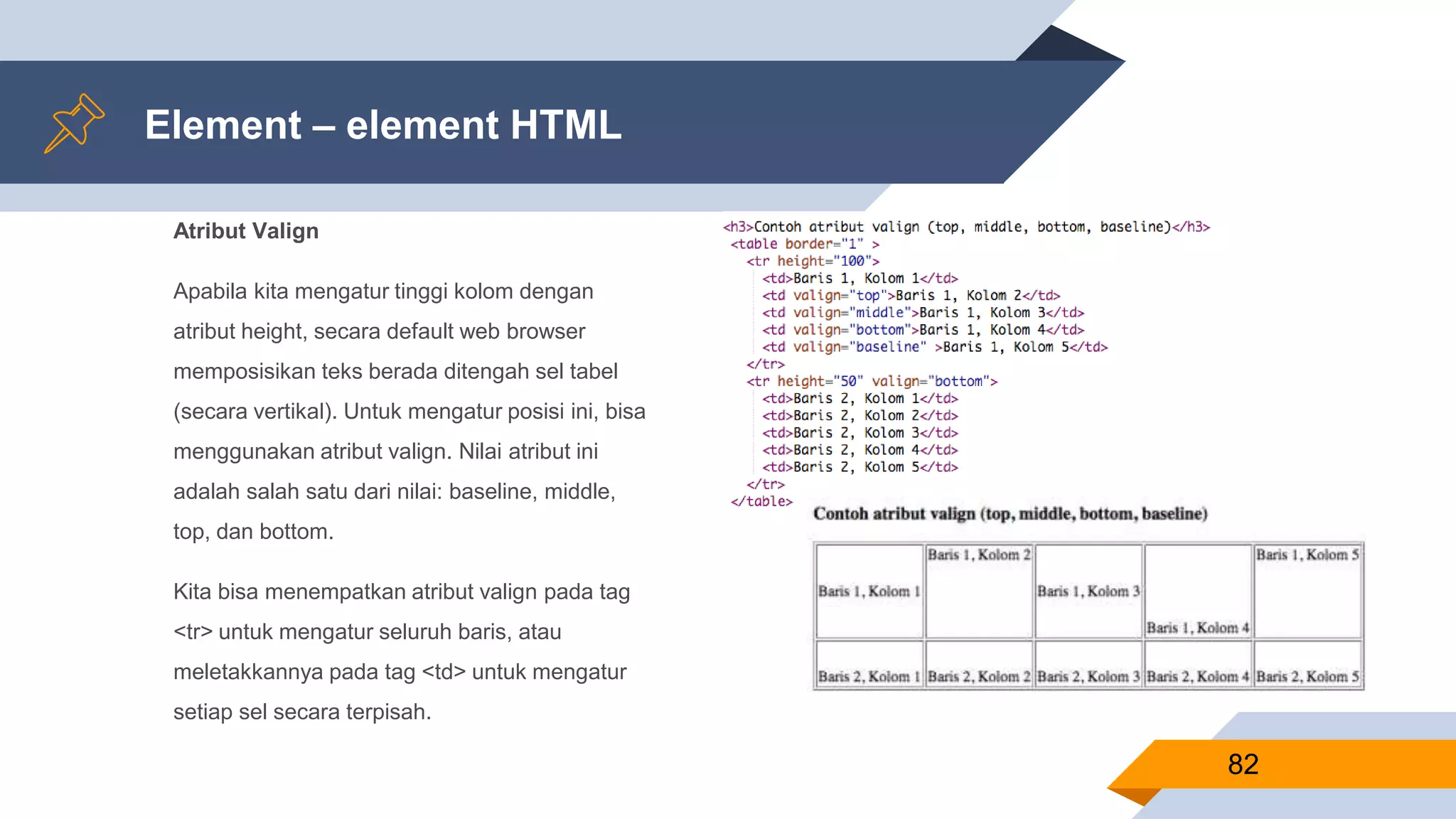 Element – element HTML

Atribut Valign

Apabila kita mengatur tinggi kolom dengan atribut height, secara default web browser memposisikan teks berada ditengah sel tabel (secara vertikal). Untuk mengatur posisi ini, bisa menggunakan atribut valign. Nilai atribut ini adalah salah satu dari nilai: baseline, middle, top, dan bottom.

Kita bisa menempatkan atribut valign pada tag <tr> untuk mengatur seluruh baris, atau meletakkannya pada tag <td> untuk mengatur setiap sel secara terpisah.

<h3>Contoh atribut valign (top, middle, bottom, baseline)</h3>
<table border="1" >
<tr height="100">
<td>Baris 1, Kolom 1</td>
<td valign="top">Baris 1, Kolom 2</td>
<td valign="middle">Baris 1, Kolom 3</td>
<td valign="bottom">Baris 1, Kolom 4</td>
<td valign="baseline" >Baris 1, Kolom 5</td>
</tr>
<tr height="50" valign="bottom">
<td>Baris 2, Kolom 1</td>
<td>Baris 2, Kolom 2</td>
<td>Baris 2, Kolom 3</td>
<td>Baris 2, Kolom 4</td>
<td>Baris 2, Kolom 5</td>
</tr>
</table>

Contoh atribut valign (top, middle, bottom, baseline)

| Baris 1, Kolom 1 | Baris 1, Kolom 2 | Baris 1, Kolom 3 | Baris 1, Kolom 4 | Baris 1, Kolom 5 |
|---|---|---|---|---|
| Baris 2, Kolom 1 | Baris 2, Kolom 2 | Baris 2, Kolom 3 | Baris 2, Kolom 4 | Baris 2, Kolom 5 |

82